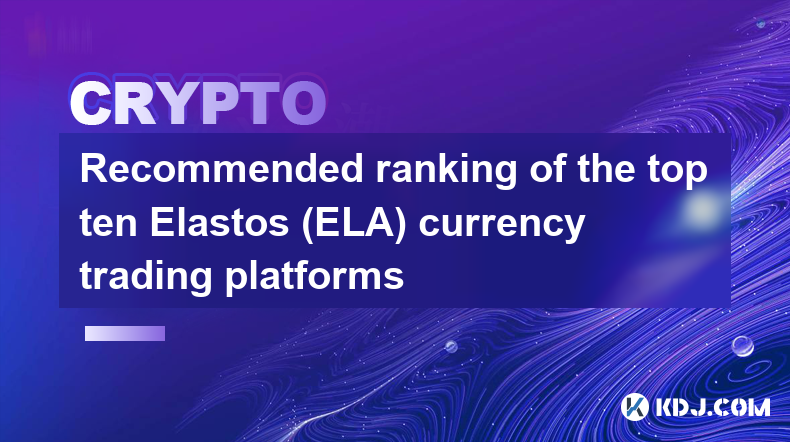 CRYPTO

Recommended ranking of the top ten Elastos (ELA) currency trading platforms

KDJ.COM